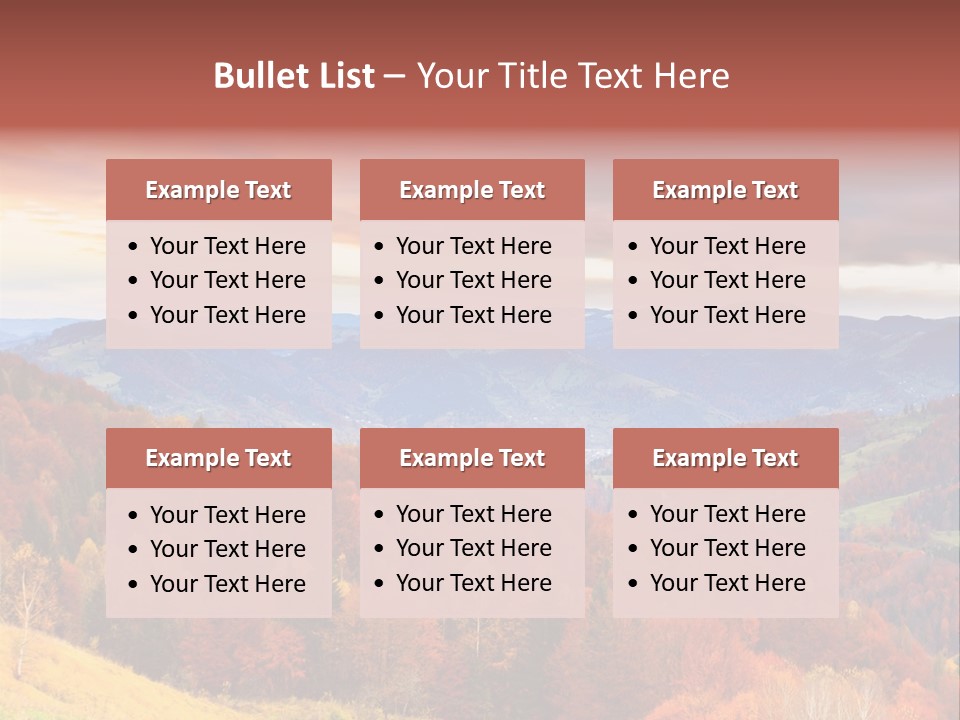 Bullet List – Your Title Text Here

Example Text
• Your Text Here
• Your Text Here
• Your Text Here

Example Text
• Your Text Here
• Your Text Here
• Your Text Here

Example Text
• Your Text Here
• Your Text Here
• Your Text Here

Example Text
• Your Text Here
• Your Text Here
• Your Text Here

Example Text
• Your Text Here
• Your Text Here
• Your Text Here

Example Text
• Your Text Here
• Your Text Here
• Your Text Here